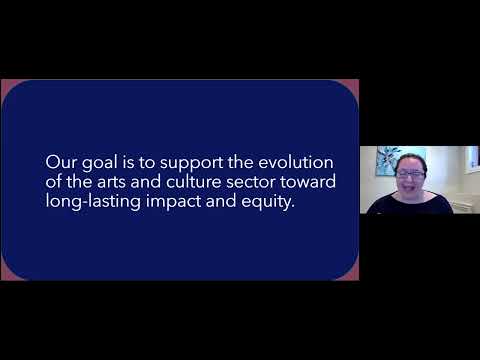 Our goal is to support the evolution of the arts and culture sector toward long-lasting impact and equity.